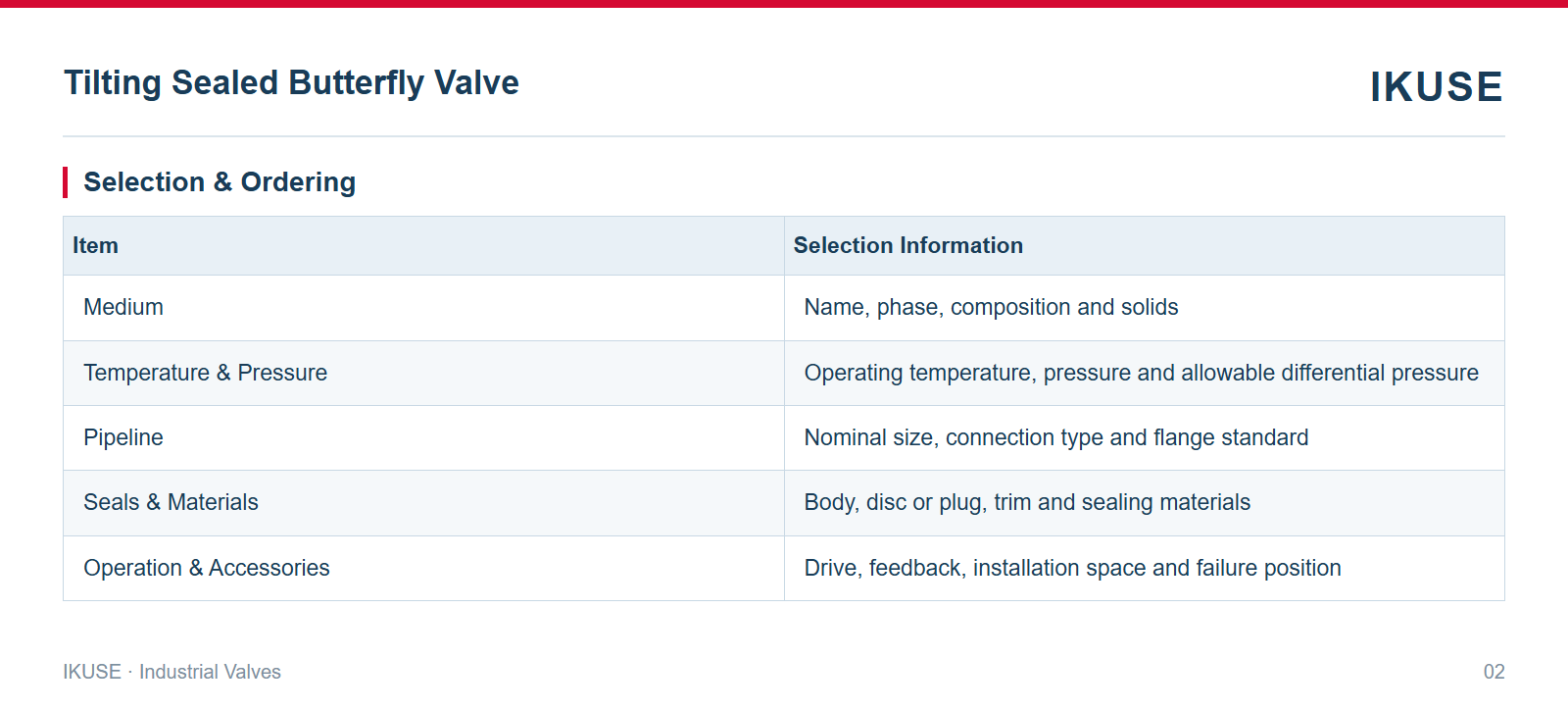 Tilting Sealed Butterfly Valve

IKUSE

Selection & Ordering

| Item | Selection Information |
|---|---|
| Medium | Name, phase, composition and solids |
| Temperature & Pressure | Operating temperature, pressure and allowable differential pressure |
| Pipeline | Nominal size, connection type and flange standard |
| Seals & Materials | Body, disc or plug, trim and sealing materials |
| Operation & Accessories | Drive, feedback, installation space and failure position |

IKUSE · Industrial Valves

02